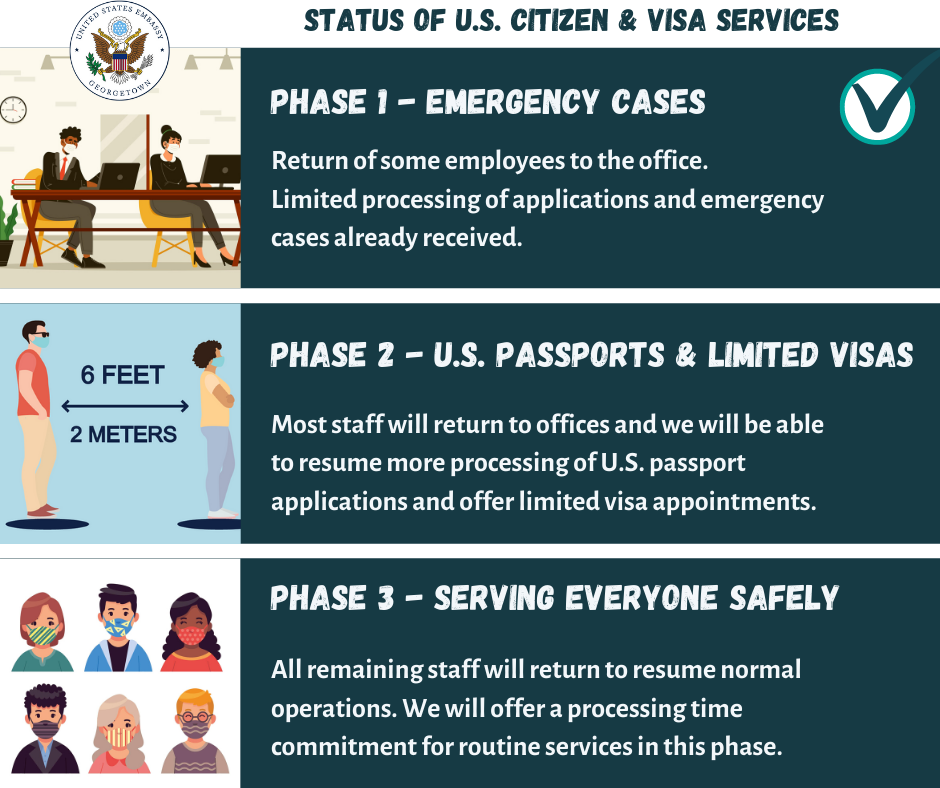 UNITED STATES EMBASSY
GEORGETOWN

STATUS OF U.S. CITIZEN & VISA SERVICES

PHASE 1 - EMERGENCY CASES

Return of some employees to the office. Limited processing of applications and emergency cases already received.

6 FEET
2 METERS

PHASE 2 - U.S. PASSPORTS & LIMITED VISAS

Most staff will return to offices and we will be able to resume more processing of U.S. passport applications and offer limited visa appointments.

PHASE 3 - SERVING EVERYONE SAFELY

All remaining staff will return to resume normal operations. We will offer a processing time commitment for routine services in this phase.